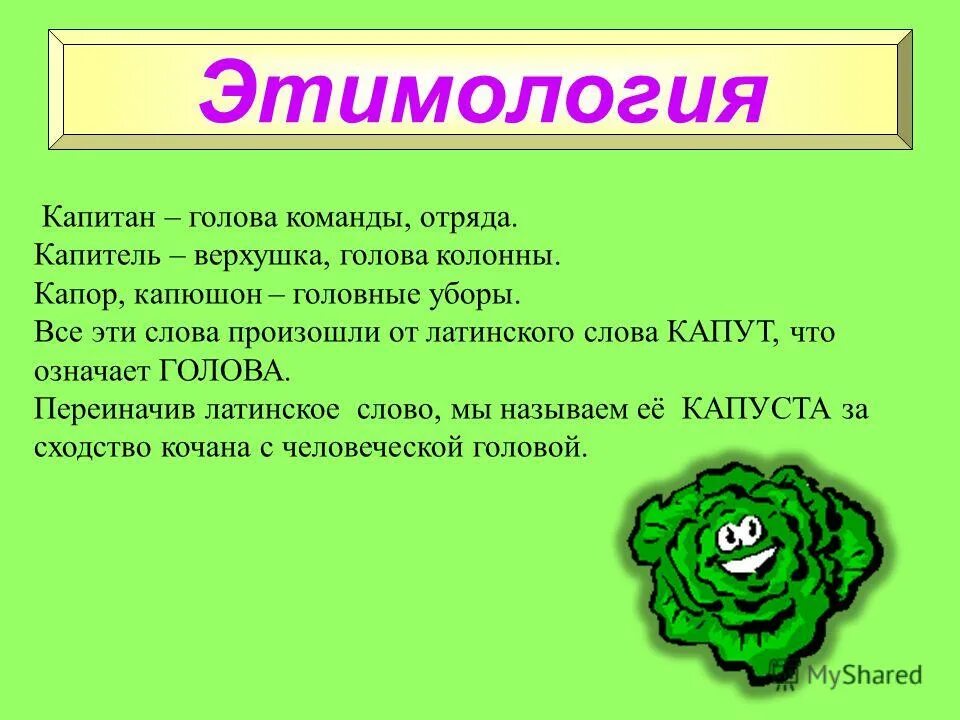 Этимология

Капитан – голова команды, отряда.
Капитель – верхушка, голова колонны.
Капор, капюшон – головные уборы.
Все эти слова произошли от латинского слова КАПУТ, что означает ГОЛОВА.
Переиначив латинское слово, мы называем её КАПУСТА за сходство кочана с человеческой головой.

MyShared